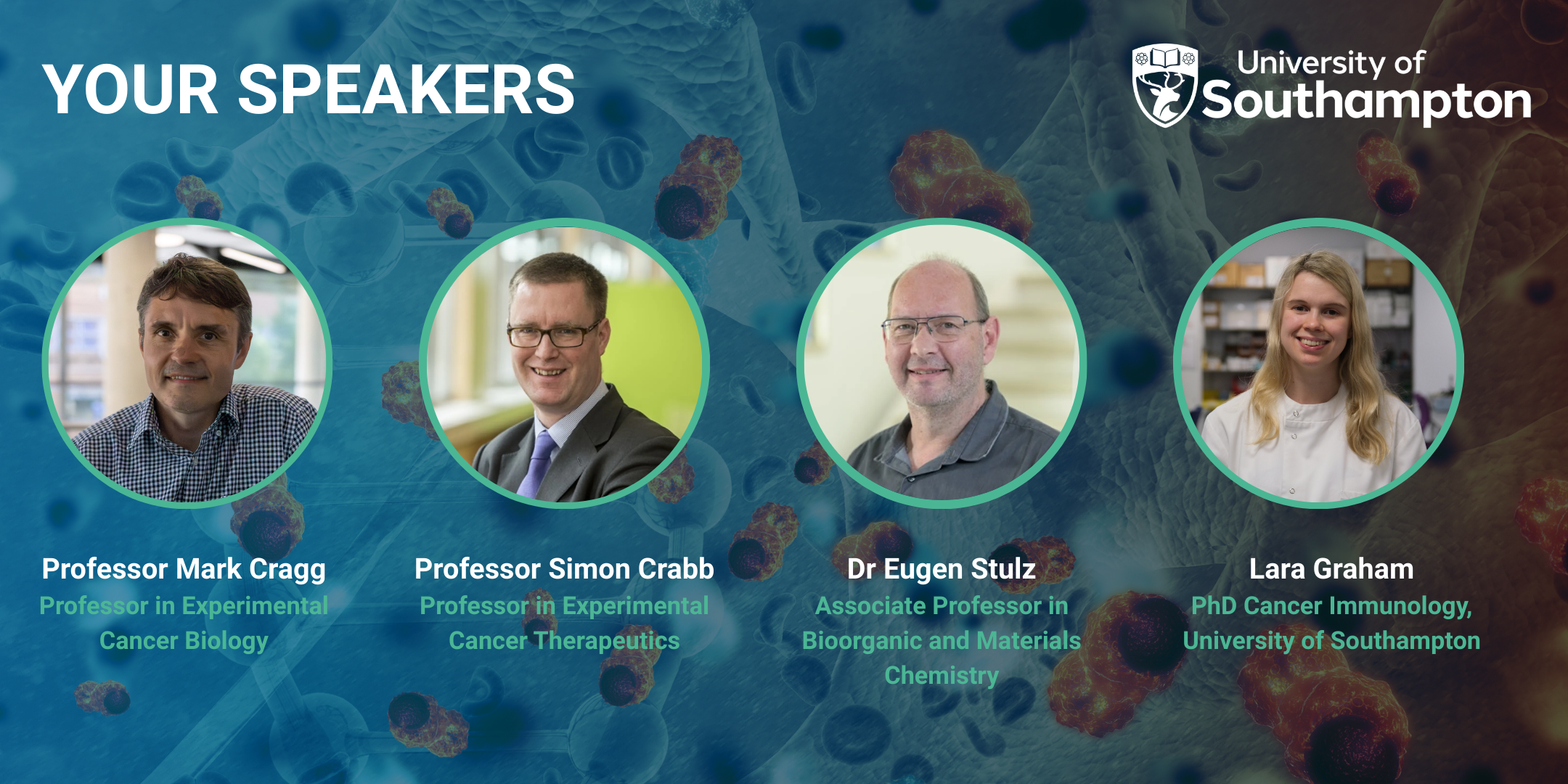 YOUR SPEAKERS

University of Southampton

Professor Mark Cragg
Professor in Experimental Cancer Biology

Professor Simon Crabb
Professor in Experimental Cancer Therapeutics

Dr Eugen Stulz
Associate Professor in Bioorganic and Materials Chemistry

Lara Graham
PhD Cancer Immunology, University of Southampton